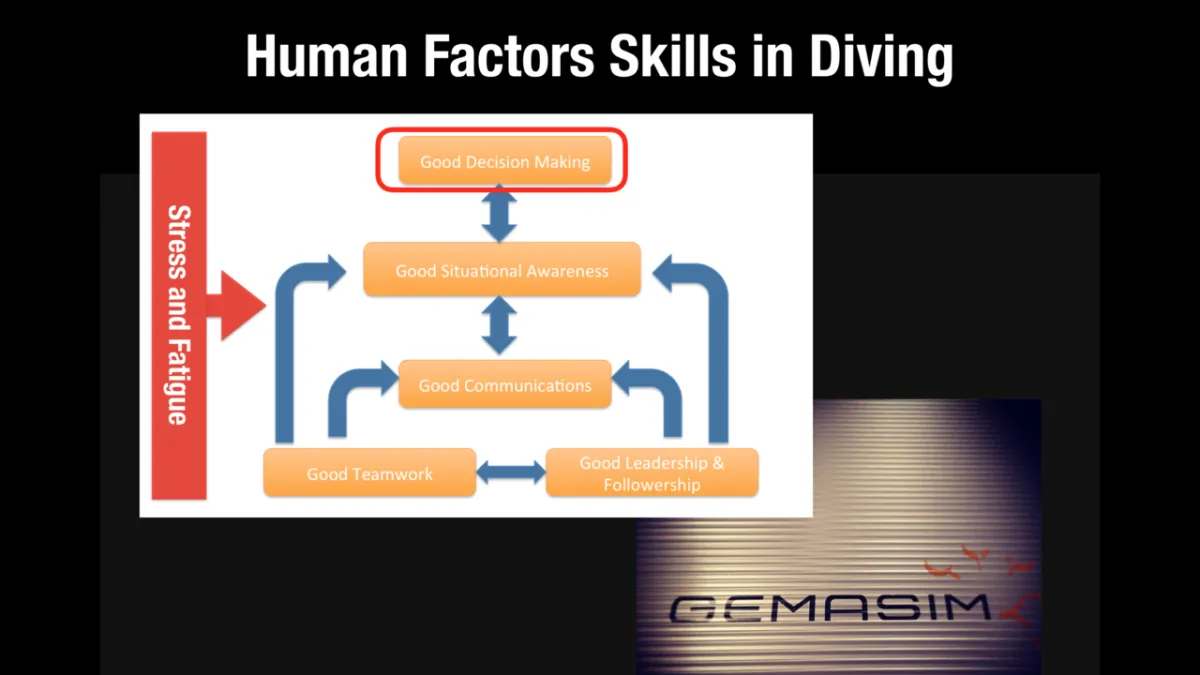 Human Factors Skills in Diving

Stress and Fatigue

Good Decision Making

Good Situational Awareness

Good Communications

Good Teamwork

Good Leadership & Followership

GEMASIM